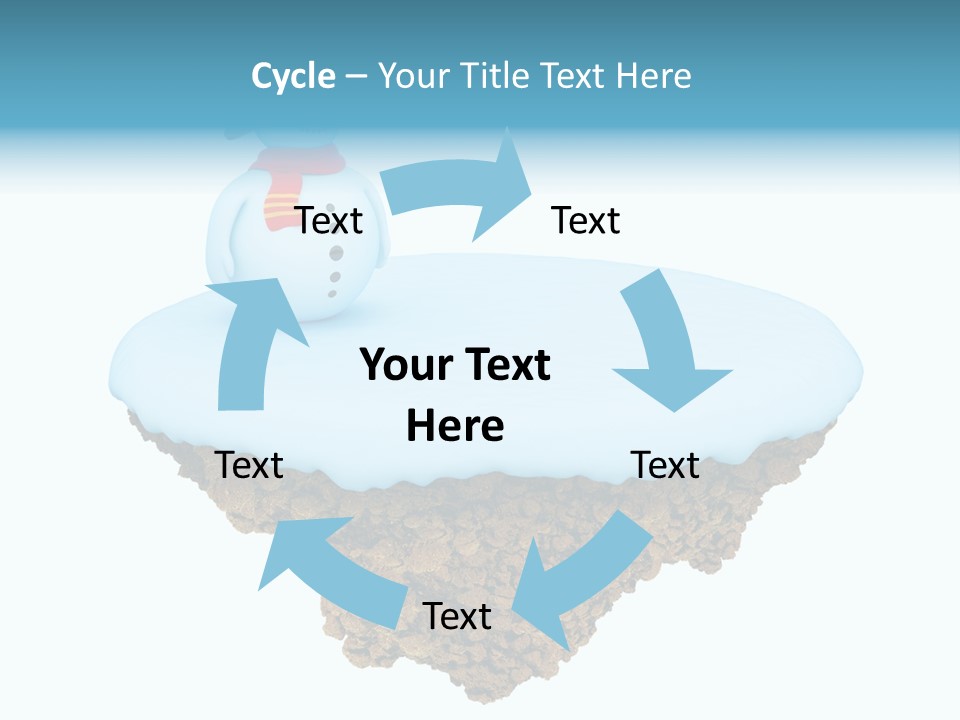 Cycle – Your Title Text Here

Text

Text

Your Text Here

Text

Text

Text